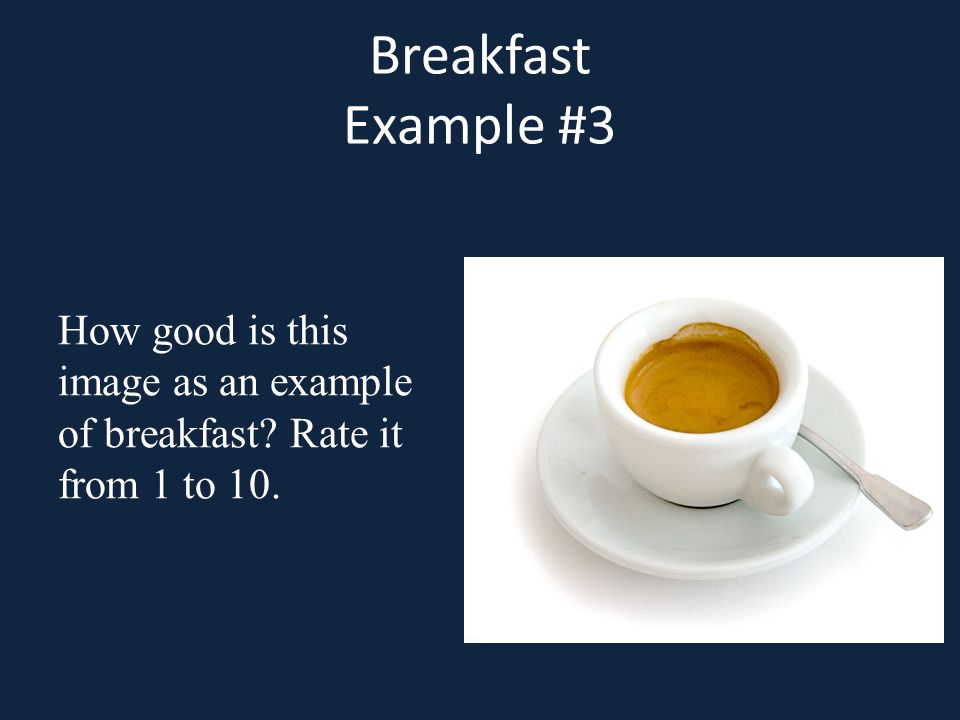 Breakfast
Example #3

How good is this image as an example of breakfast? Rate it from 1 to 10.